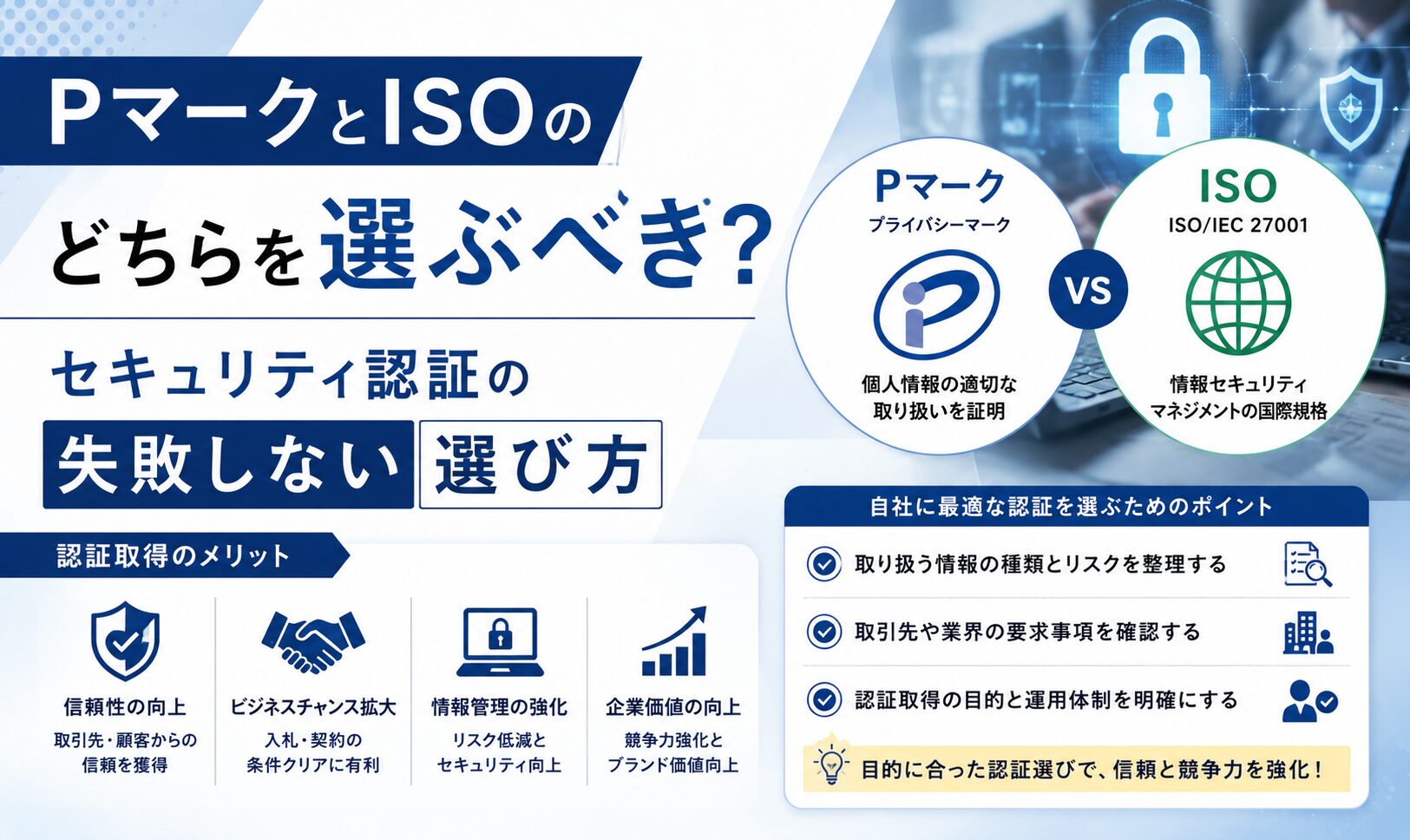 PマークとISOの

どちらを選ぶべき?

セキュリティ認証の

失敗しない 選び方

Pマーク
プライバシーマーク
個人情報の適切な取り扱いを証明

VS

ISO
ISO/IEC 27001
情報セキュリティマネジメントの国際規格

認証取得のメリット

信頼性の向上
取引先・顧客からの信頼を獲得

ビジネスチャンス拡大
入札・契約の条件クリアに有利

情報管理の強化
リスク低減とセキュリティ向上

企業価値の向上
競争力強化とブランド価値向上

自社に最適な認証を選ぶためのポイント

取り扱う情報の種類とリスクを整理する

取引先や業界の要求事項を確認する

認証取得の目的と運用体制を明確にする

目的に合った認証選びで、信頼と競争力を強化!